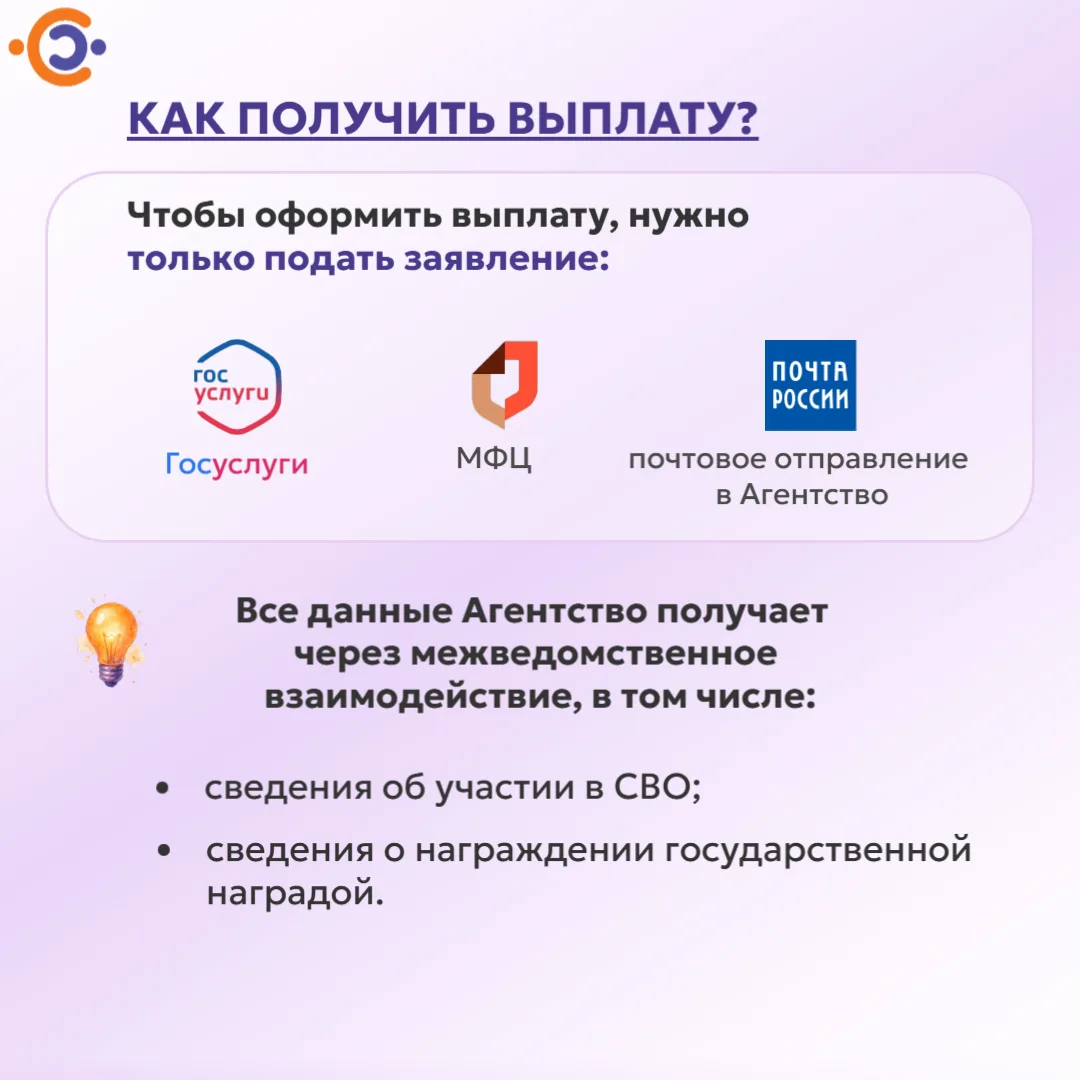 КАК ПОЛУЧИТЬ ВЫПЛАТУ?

Чтобы оформить выплату, нужно только подать заявление:

гос услуги

Госуслуги

МФЦ

ПОЧТА РОССИИ

почтовое отправление в Агентство

Все данные Агентство получает через межведомственное взаимодействие, в том числе:

• сведения об участии в СВО;

• сведения о награждении государственной наградой.